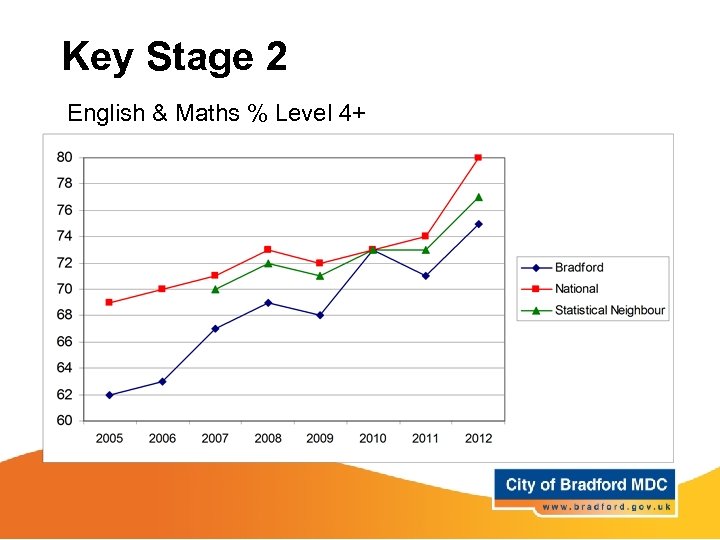 Key Stage 2

English & Maths % Level 4+

80
78
76
74
72
70
68
66
64
62
60

2005 2006 2007 2008 2009 2010 2011 2012

Bradford
National
Statistical Neighbour

City of Bradford MDC
www.bradford.gov.uk